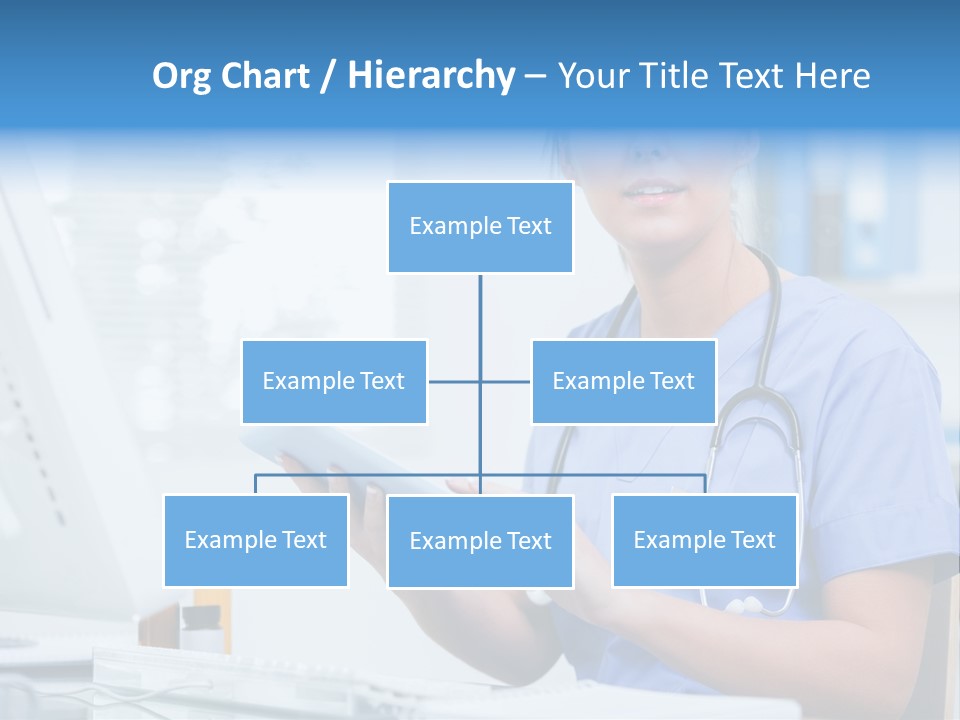 Org Chart / Hierarchy – Your Title Text Here

Example Text

Example Text

Example Text

Example Text

Example Text

Example Text